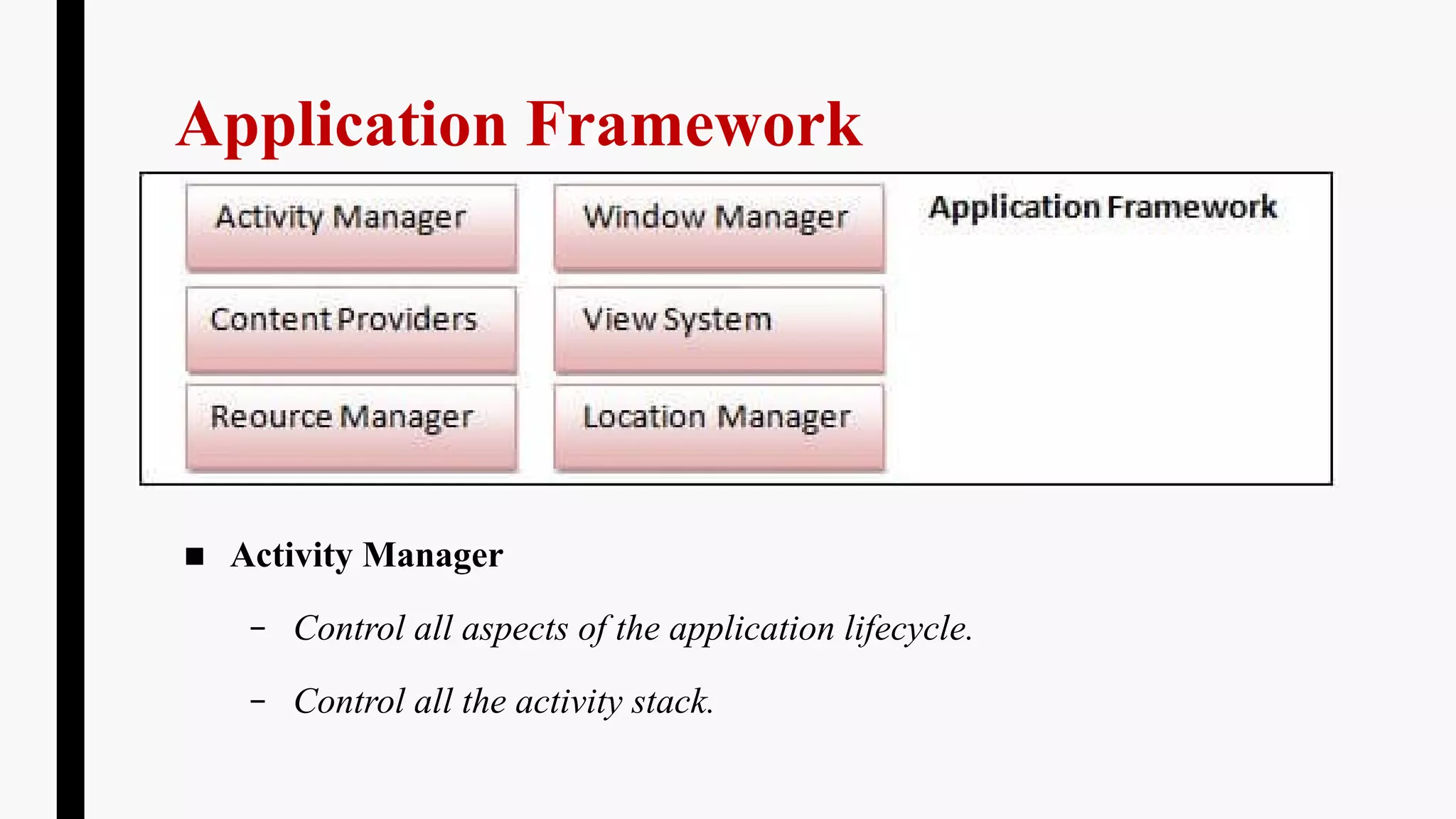 Application Framework

Activity Manager

Window Manager

Application Framework

Content Providers

View System

Reource Manager

Location Manager

■ Activity Manager

– Control all aspects of the application lifecycle.

– Control all the activity stack.